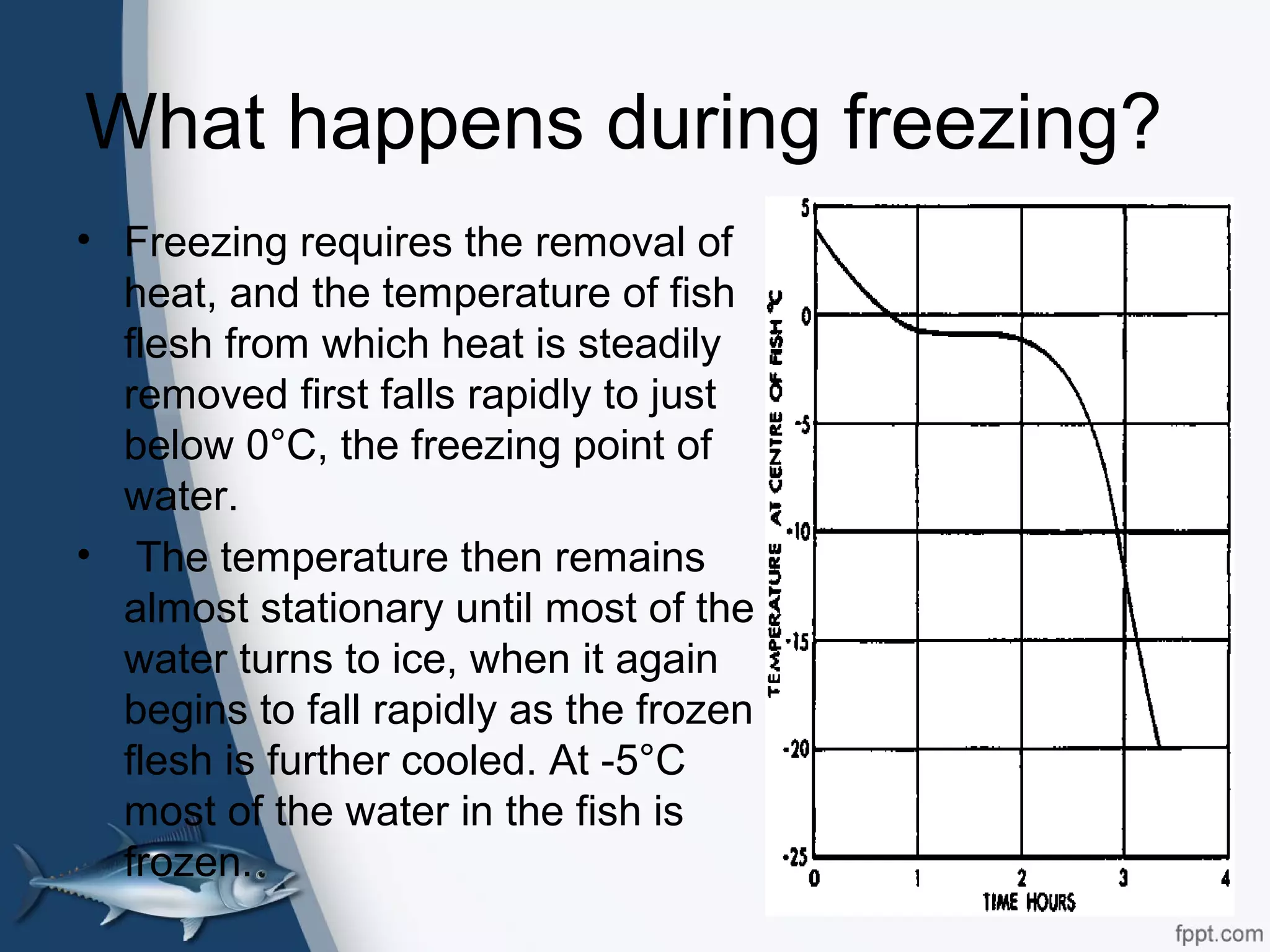 What happens during freezing?

• Freezing requires the removal of heat, and the temperature of fish flesh from which heat is steadily removed first falls rapidly to just below 0°C, the freezing point of water.

• The temperature then remains almost stationary until most of the water turns to ice, when it again begins to fall rapidly as the frozen flesh is further cooled. At -5°C most of the water in the fish is frozen.

TEMPERATURE AT CENTRE OF FISH °C
5
0
-5
-10
-15
-20
-25
0
1
2
3
4
TIME HOURS

fppt.com